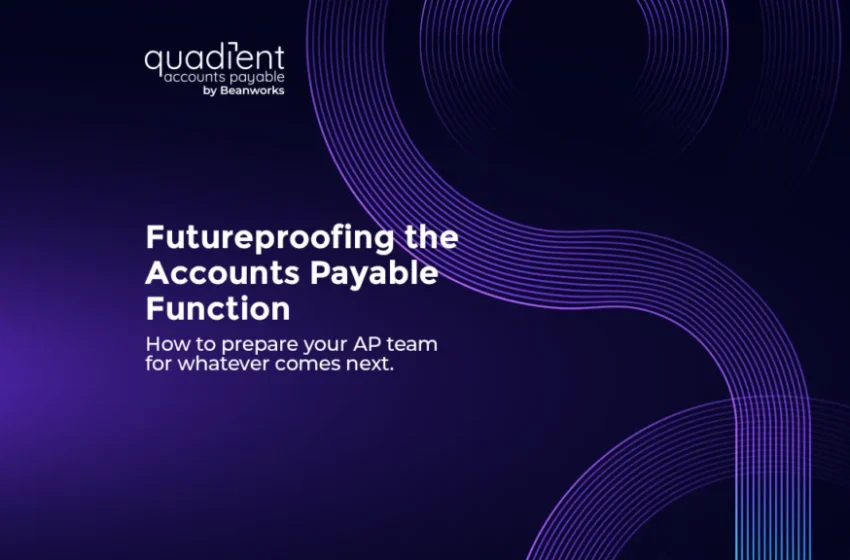 quadient
accounts payable
by Beanworks

Futureproofing the Accounts Payable Function

How to prepare your AP team for whatever comes next.